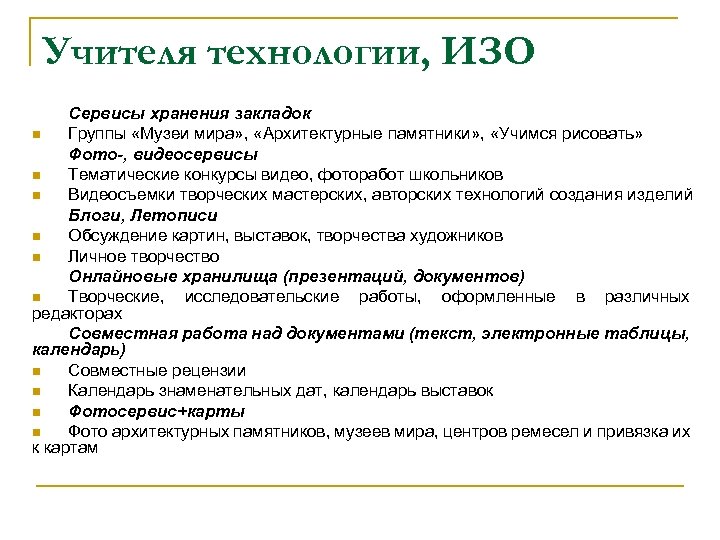 Учителя технологии, ИЗО

Сервисы хранения закладок

Группы «Музеи мира», «Архитектурные памятники», «Учимся рисовать»

Фото-, видеосервисы

Тематические конкурсы видео, фоторабот школьников

Видеосъемки творческих мастерских, авторских технологий создания изделий

Блоги, Летописи

Обсуждение картин, выставок, творчества художников

Личное творчество

Онлайновые хранилища (презентаций, документов)

Творческие, исследовательские работы, оформленные в различных редакторах

Совместная работа над документами (текст, электронные таблицы, календарь)

Совместные рецензии

Календарь знаменательных дат, календарь выставок

Фотосервис+карты

Фото архитектурных памятников, музеев мира, центров ремесел и привязка их к картам